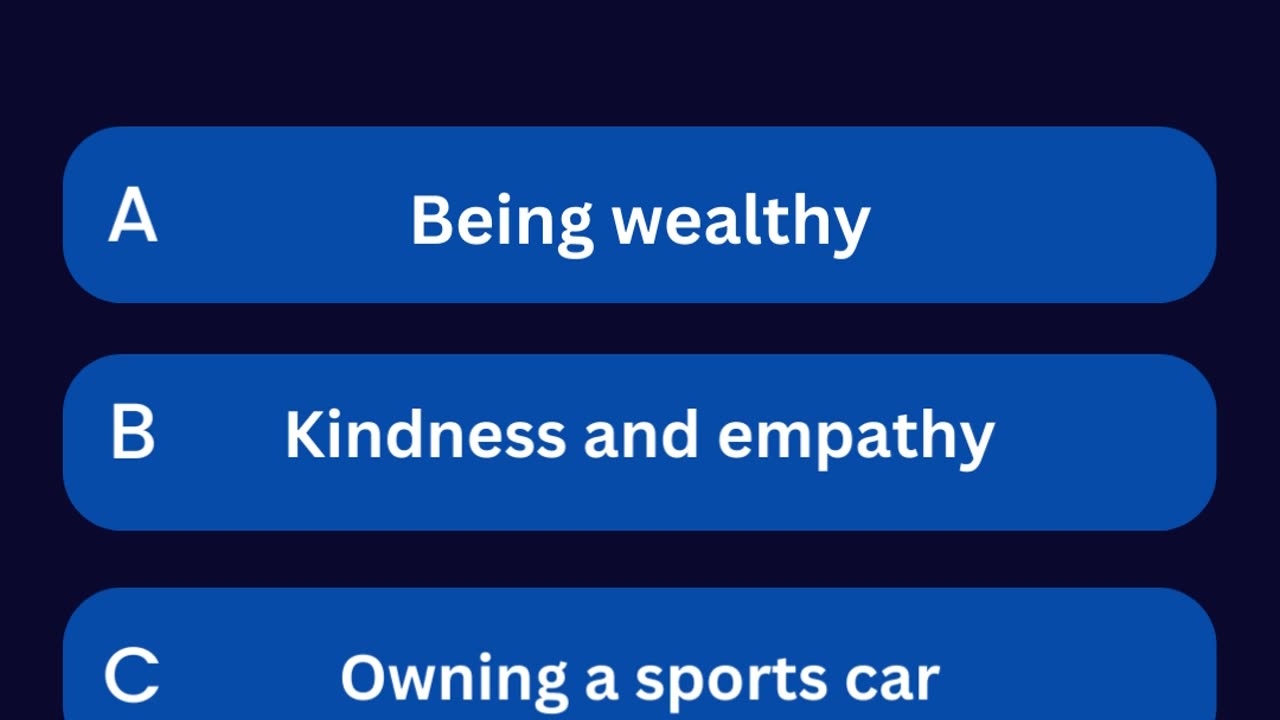 A Being wealthy

B Kindness and empathy

C Owning a sports car